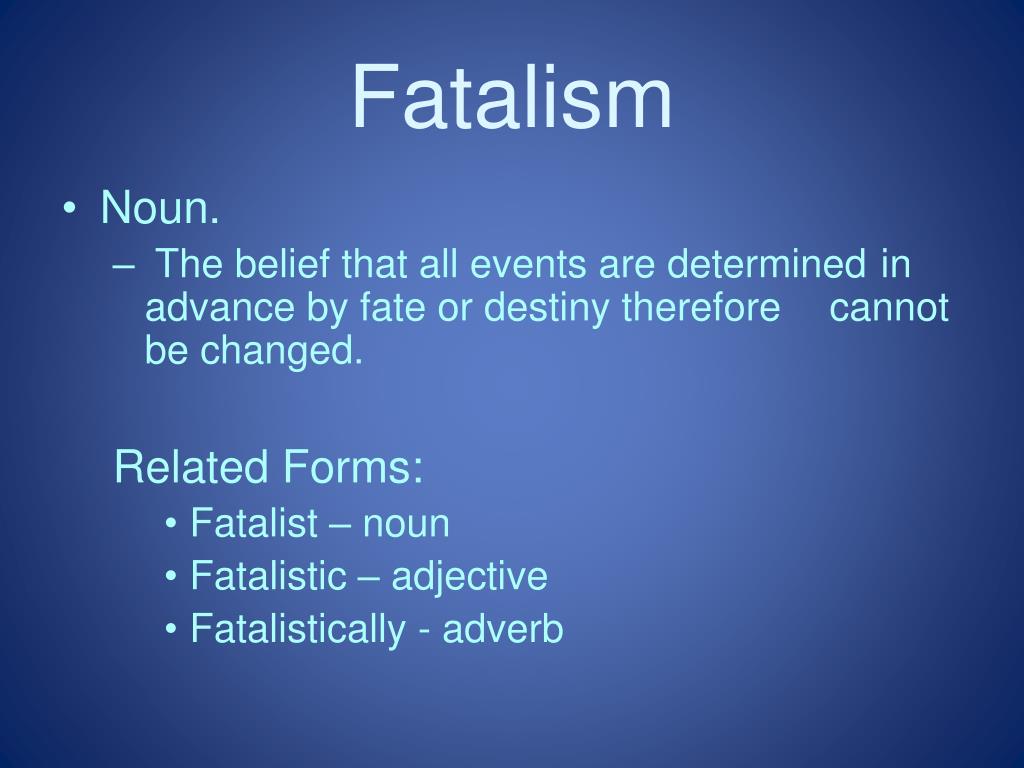 Fatalism

• Noun.
– The belief that all events are determined in advance by fate or destiny therefore cannot be changed.

Related Forms:
• Fatalist – noun
• Fatalistic – adjective
• Fatalistically - adverb